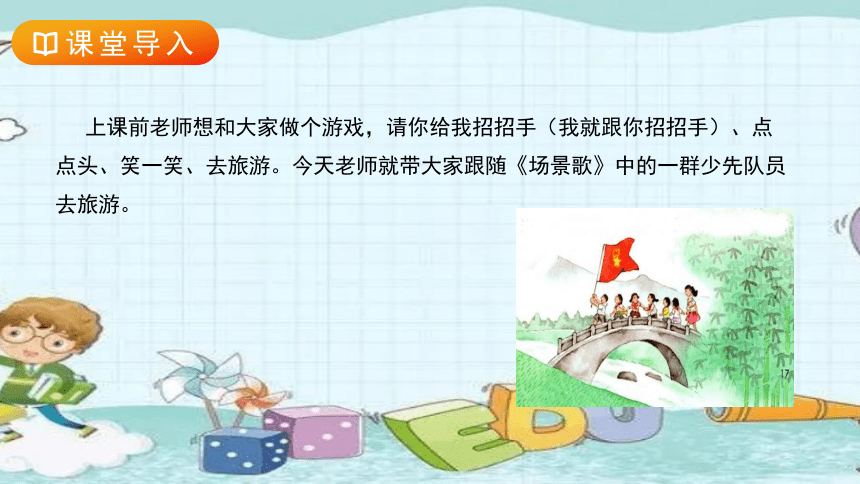 课堂导入

上课前老师想和大家做个游戏，请你给我招招手（我就跟你招招手）、点点头、笑一笑、去旅游。今天老师就带大家跟随《场景歌》中的一群少先队员去旅游。

17